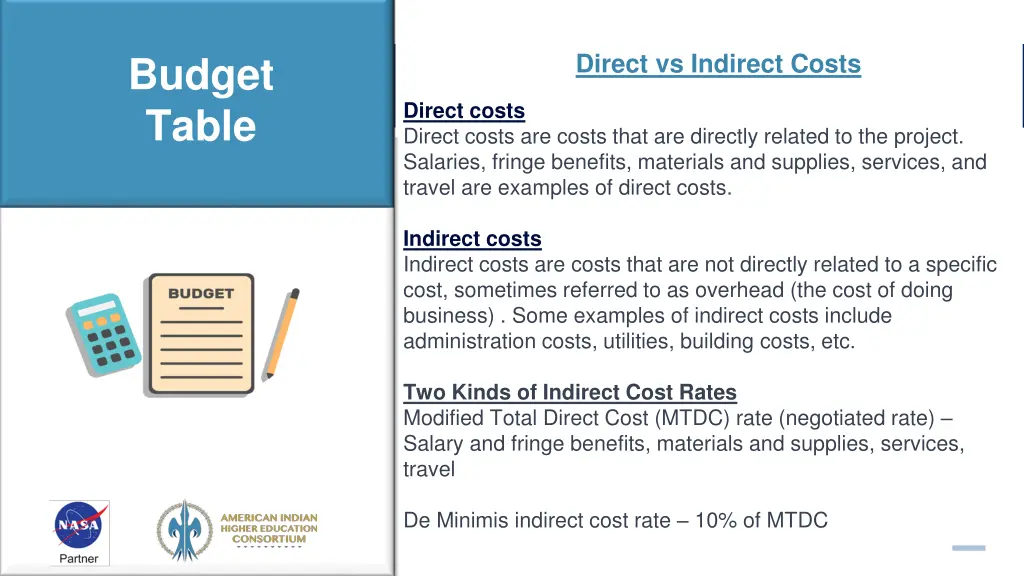 Budget Table

BUDGET

NASA

Partner

AMERICAN INDIAN HIGHER EDUCATION CONSORTIUM

Direct vs Indirect Costs

Direct costs
Direct costs are costs that are directly related to the project. Salaries, fringe benefits, materials and supplies, services, and travel are examples of direct costs.

Indirect costs
Indirect costs are costs that are not directly related to a specific cost, sometimes referred to as overhead (the cost of doing business) . Some examples of indirect costs include administration costs, utilities, building costs, etc.

Two Kinds of Indirect Cost Rates
Modified Total Direct Cost (MTDC) rate (negotiated rate) – Salary and fringe benefits, materials and supplies, services, travel

De Minimis indirect cost rate – 10% of MTDC